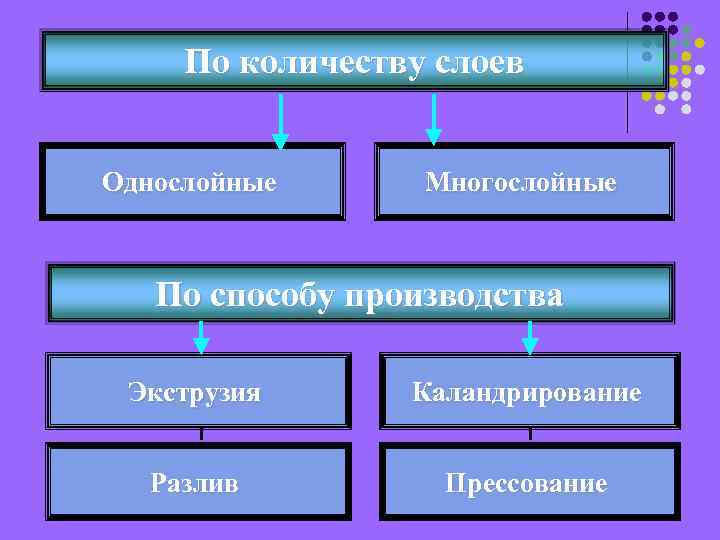 По количеству слоев

Однослойные

Многослойные

По способу производства

Экструзия

Каландрирование

Разлив

Прессование